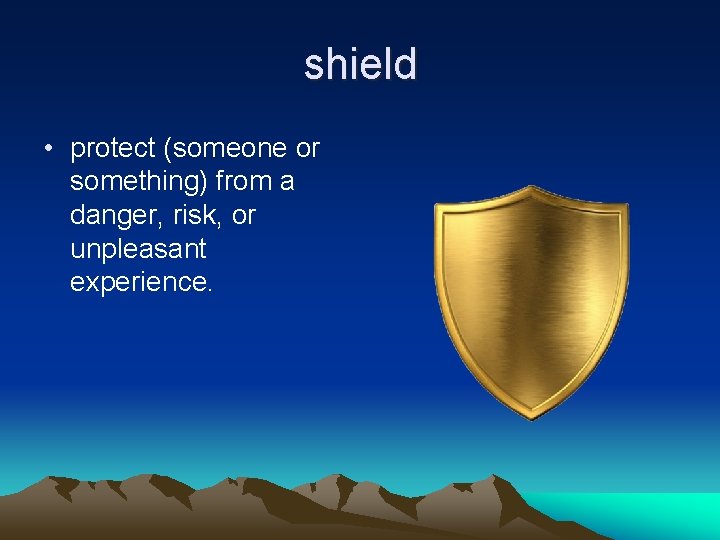 shield

• protect (someone or something) from a danger, risk, or unpleasant experience.